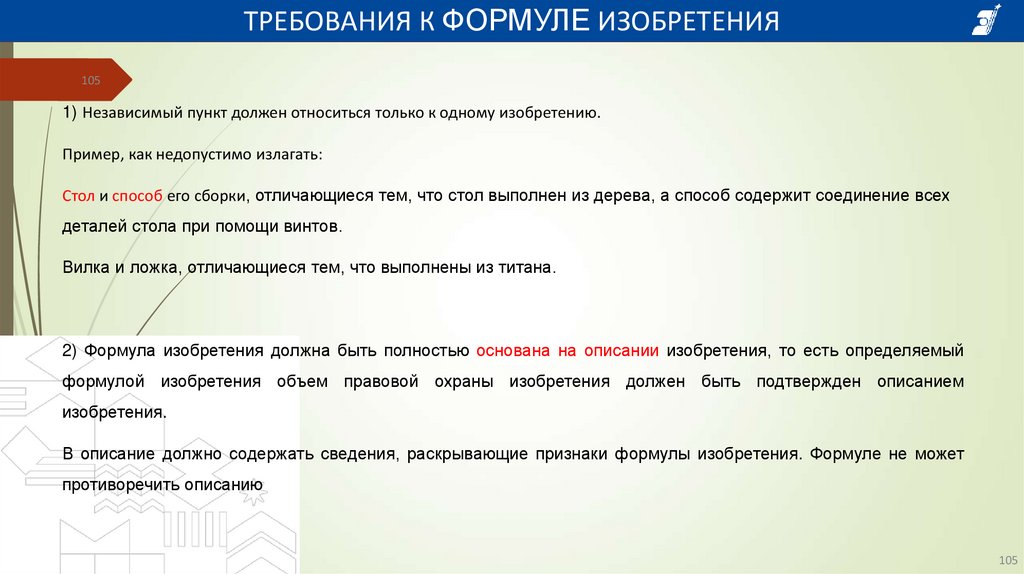 ТРЕБОВАНИЯ К ФОРМУЛЕ ИЗОБРЕТЕНИЯ

105

1) Независимый пункт должен относиться только к одному изобретению.

Пример, как недопустимо излагать:

Стол и способ его сборки, отличающиеся тем, что стол выполнен из дерева, а способ содержит соединение всех деталей стола при помощи винтов.

Вилка и ложка, отличающиеся тем, что выполнены из титана.

2) Формула изобретения должна быть полностью основана на описании изобретения, то есть определяемый формулой изобретения объем правовой охраны изобретения должен быть подтвержден описанием изобретения.

В описание должно содержать сведения, раскрывающие признаки формулы изобретения. Формуле не может противоречить описанию

105